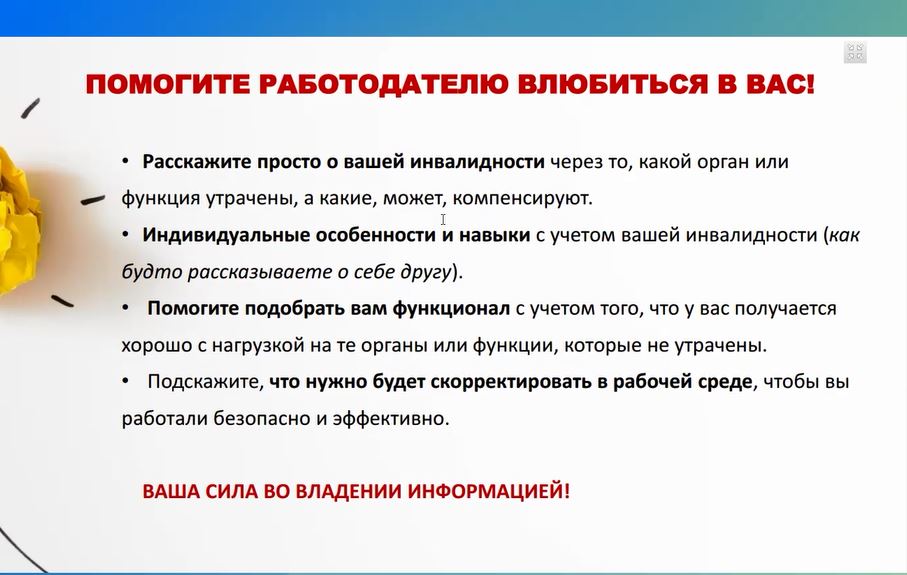 ПОМОГИТЕ РАБОТОДАТЕЛЮ ВЛЮБИТЬСЯ В ВАС!

• Расскажите просто о вашей инвалидности через то, какой орган или функция утрачены, а какие, может, компенсируют.

• Индивидуальные особенности и навыки с учетом вашей инвалидности (как будто рассказываете о себе другу).

• Помогите подобрать вам функционал с учетом того, что у вас получается хорошо с нагрузкой на те органы или функции, которые не утрачены.

• Подскажите, что нужно будет скорректировать в рабочей среде, чтобы вы работали безопасно и эффективно.

ВАША СИЛА ВО ВЛАДЕНИИ ИНФОРМАЦИЕЙ!